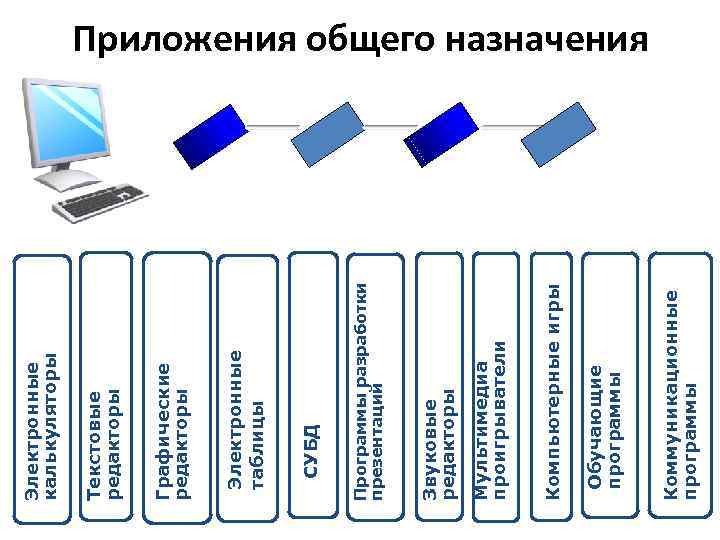 Приложения общего назначения

Электронные калькуляторы

Текстовые редакторы

Графические редакторы

Электронные таблицы

СУБД

Программы разработки презентаций

Звуковые редакторы

Мультимедиа проигрыватели

Компьютерные игры

Обучающие программы

Коммуникационные программы